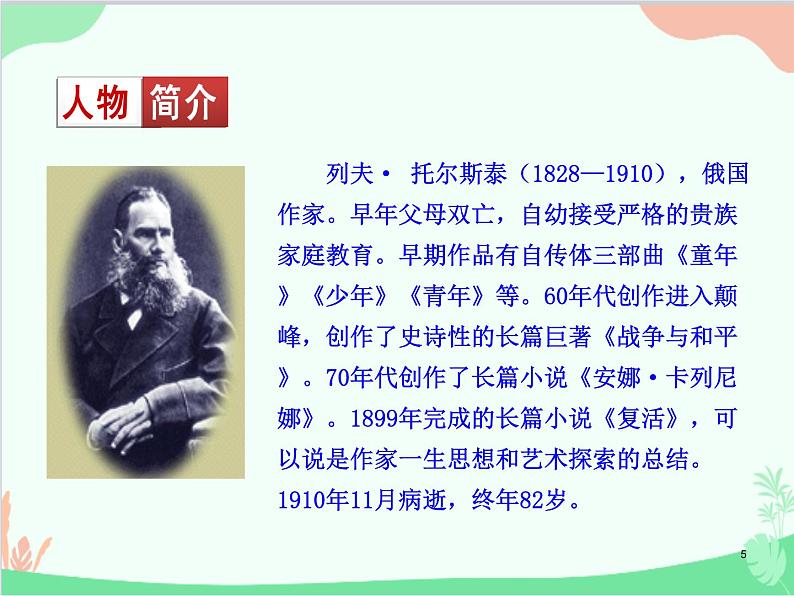 人物 简介

列夫· 托尔斯泰（1828—1910），俄国作家。早年父母双亡，自幼接受严格的贵族家庭教育。早期作品有自传体三部曲《童年》《少年》《青年》等。60年代创作进入颠峰，创作了史诗性的长篇巨著《战争与和平》。70年代创作了长篇小说《安娜·卡列尼娜》。1899年完成的长篇小说《复活》，可以说是作家一生思想和艺术探索的总结。1910年11月病逝，终年82岁。

5